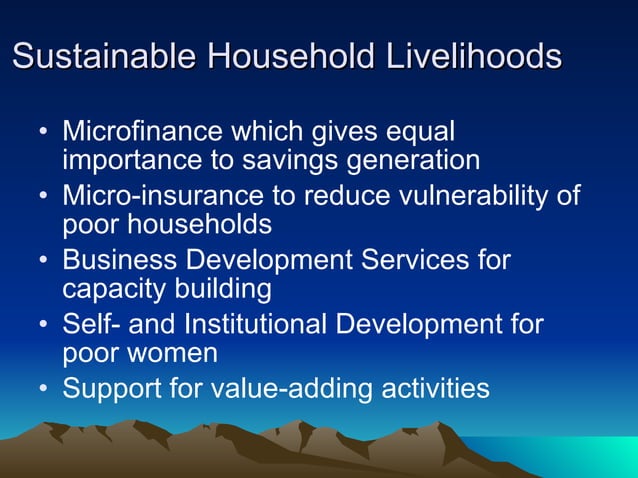 Sustainable Household Livelihoods

• Microfinance which gives equal importance to savings generation
• Micro-insurance to reduce vulnerability of poor households
• Business Development Services for capacity building
• Self- and Institutional Development for poor women
• Support for value-adding activities